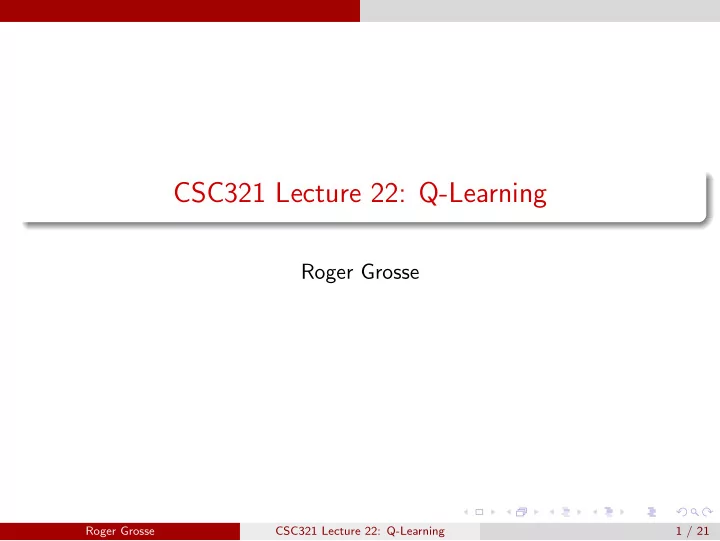 CSC321 Lecture 22: Q-Learning

Roger Grosse

Roger Grosse CSC321 Lecture 22: Q-Learning 1 / 21